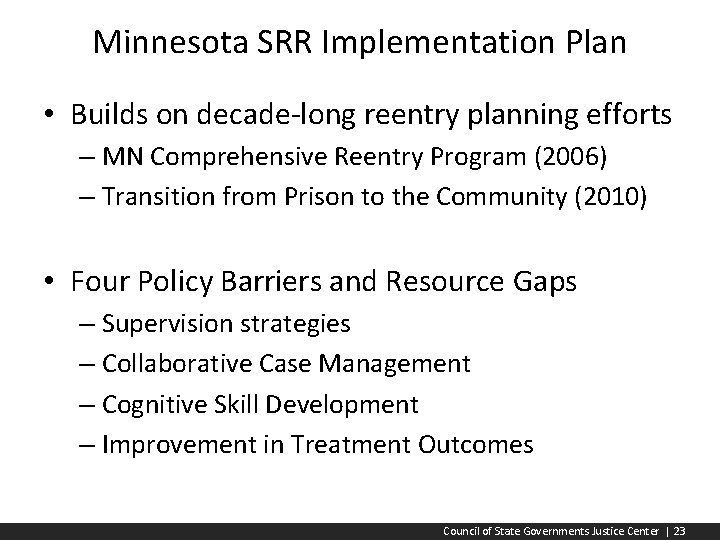 Minnesota SRR Implementation Plan

• Builds on decade-long reentry planning efforts
– MN Comprehensive Reentry Program (2006)
– Transition from Prison to the Community (2010)

• Four Policy Barriers and Resource Gaps
– Supervision strategies
– Collaborative Case Management
– Cognitive Skill Development
– Improvement in Treatment Outcomes

Council of State Governments Justice Center | 23